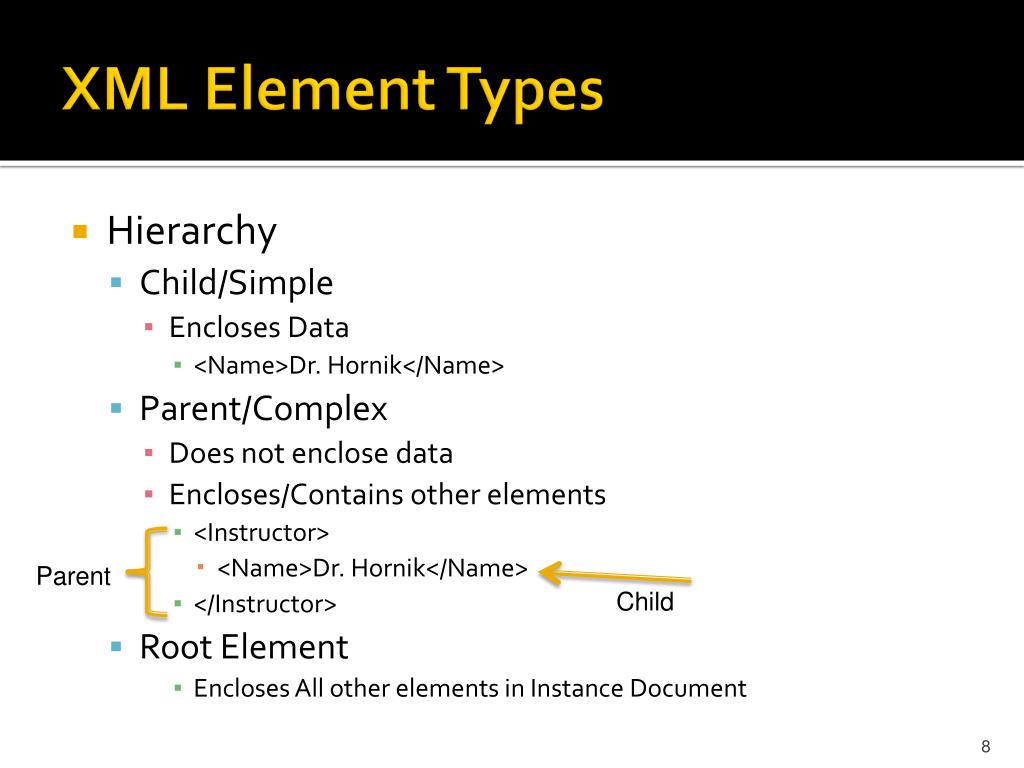 XML Element Types

Hierarchy

Child/Simple

Encloses Data

<Name>Dr. Hornik</Name>

Parent/Complex

Does not enclose data

Encloses/Contains other elements

<Instructor>

<Name>Dr. Hornik</Name>

</Instructor>

Parent

Child

Root Element

Encloses All other elements in Instance Document

8